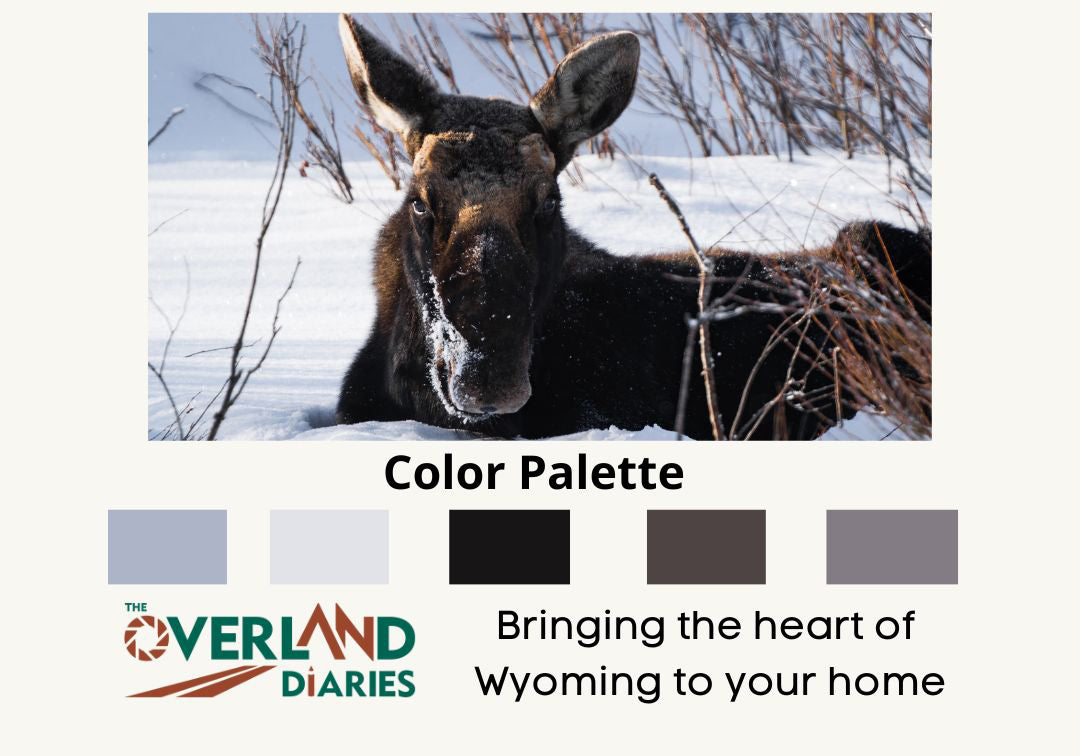 Color Palette

THE
OVERLAND
DIARIES

Bringing the heart of Wyoming to your home